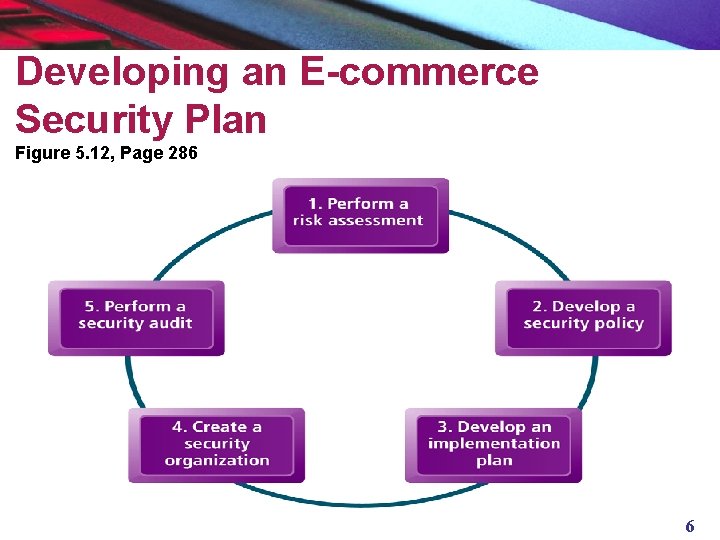 Developing an E-commerce Security Plan
Figure 5.12, Page 286

1. Perform a risk assessment

2. Develop a security policy

3. Develop an implementation plan

4. Create a security organization

5. Perform a security audit

6